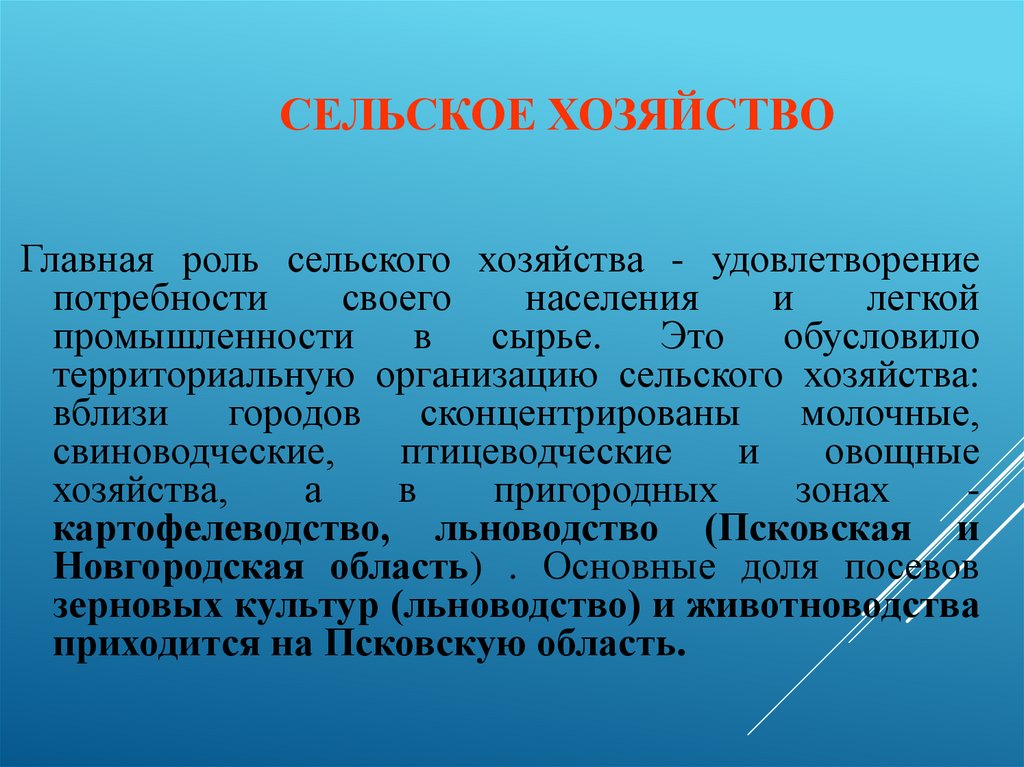 СЕЛЬСКОЕ ХОЗЯЙСТВО

Главная роль сельского хозяйства - удовлетворение потребности своего населения и легкой промышленности в сырье. Это обусловило территориальную организацию сельского хозяйства: вблизи городов сконцентрированы молочные, свиноводческие, птицеводческие и овощные хозяйства, а в пригородных зонах - картофелеводство, льноводство (Псковская и Новгородская область) . Основные доля посевов зерновых культур (льноводство) и животноводства приходится на Псковскую область.